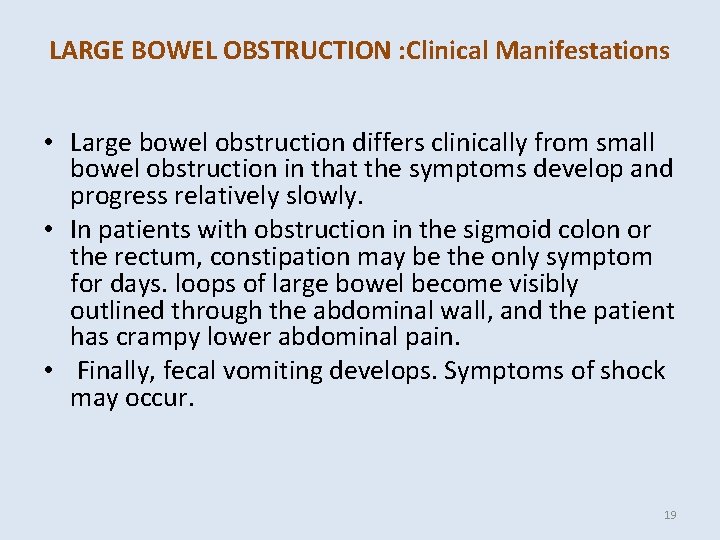 LARGE BOWEL OBSTRUCTION :Clinical Manifestations

• Large bowel obstruction differs clinically from small bowel obstruction in that the symptoms develop and progress relatively slowly.
• In patients with obstruction in the sigmoid colon or the rectum, constipation may be the only symptom for days. loops of large bowel become visibly outlined through the abdominal wall, and the patient has crampy lower abdominal pain.
• Finally, fecal vomiting develops. Symptoms of shock may occur.

19